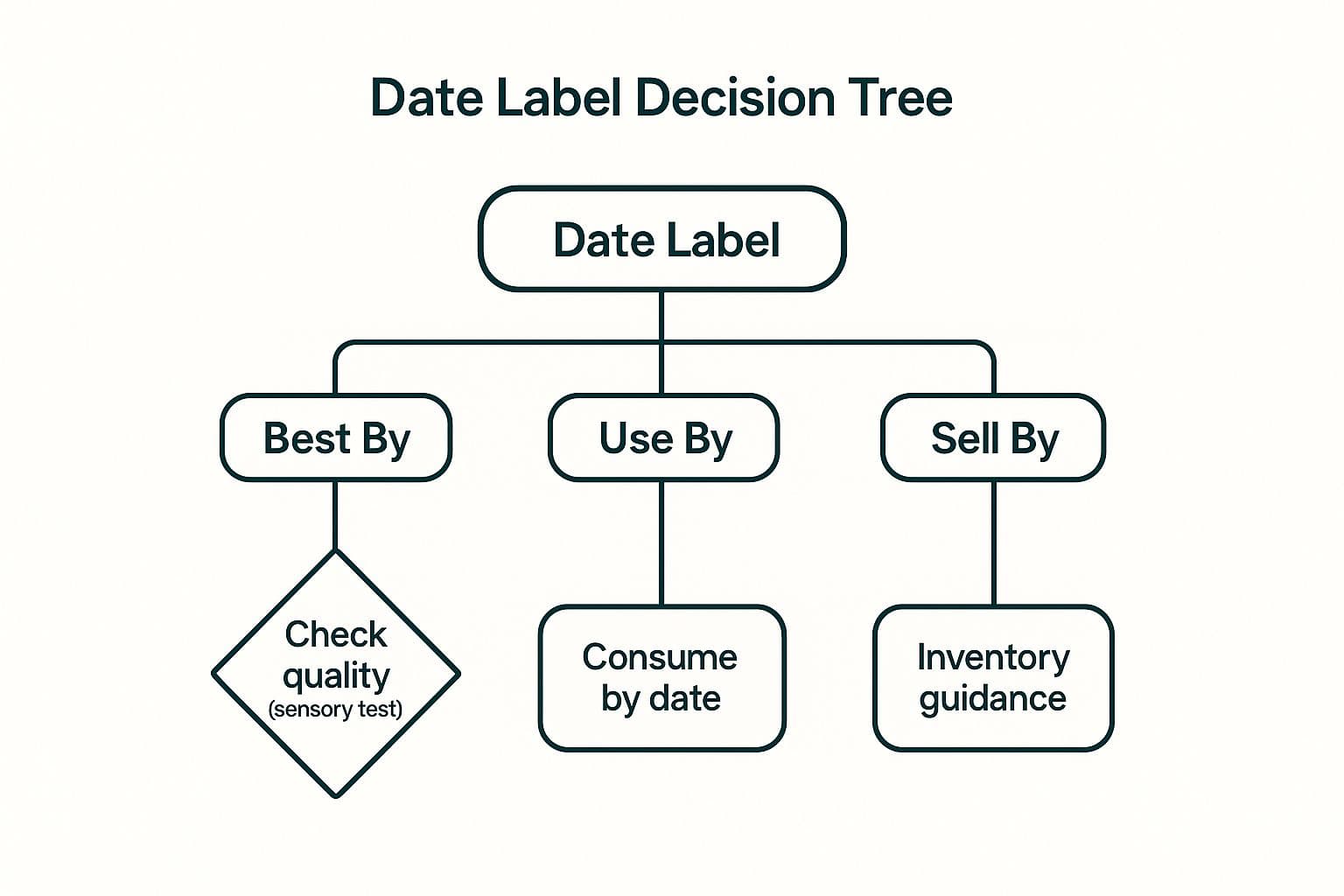 Date Label Decision Tree

Date Label

Best By

Use By

Sell By

Check quality (sensory test)

Consume by date

Inventory guidance